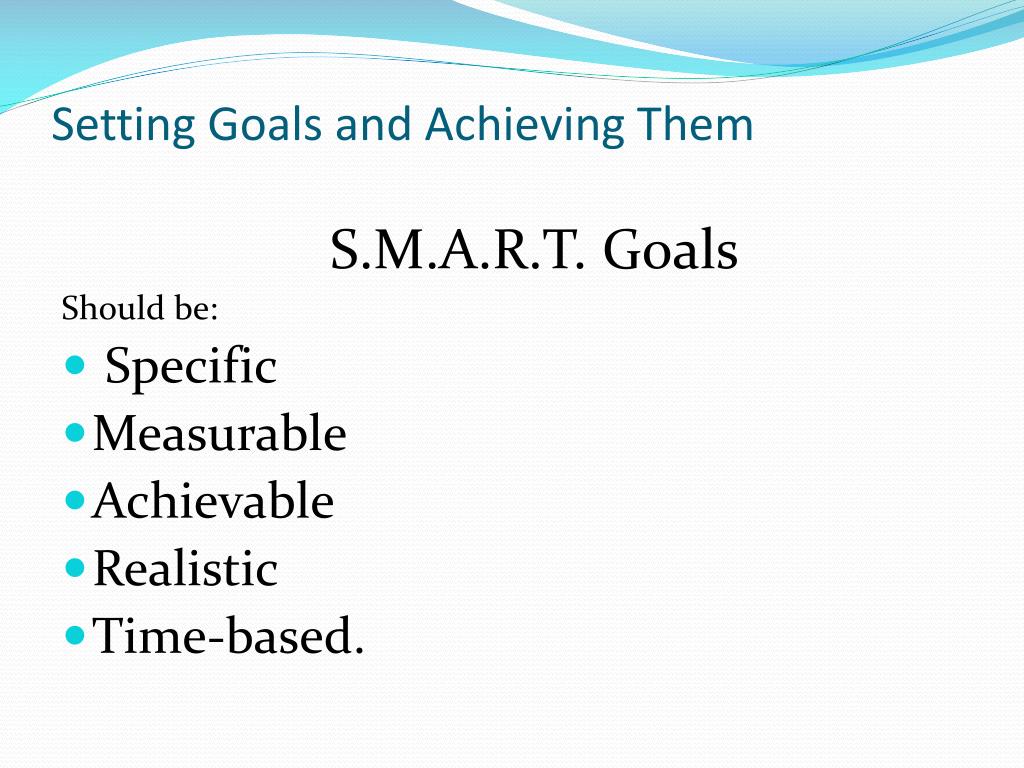 Setting Goals and Achieving Them

S.M.A.R.T. Goals

Should be:

- Specific
- Measurable
- Achievable
- Realistic
- Time-based.